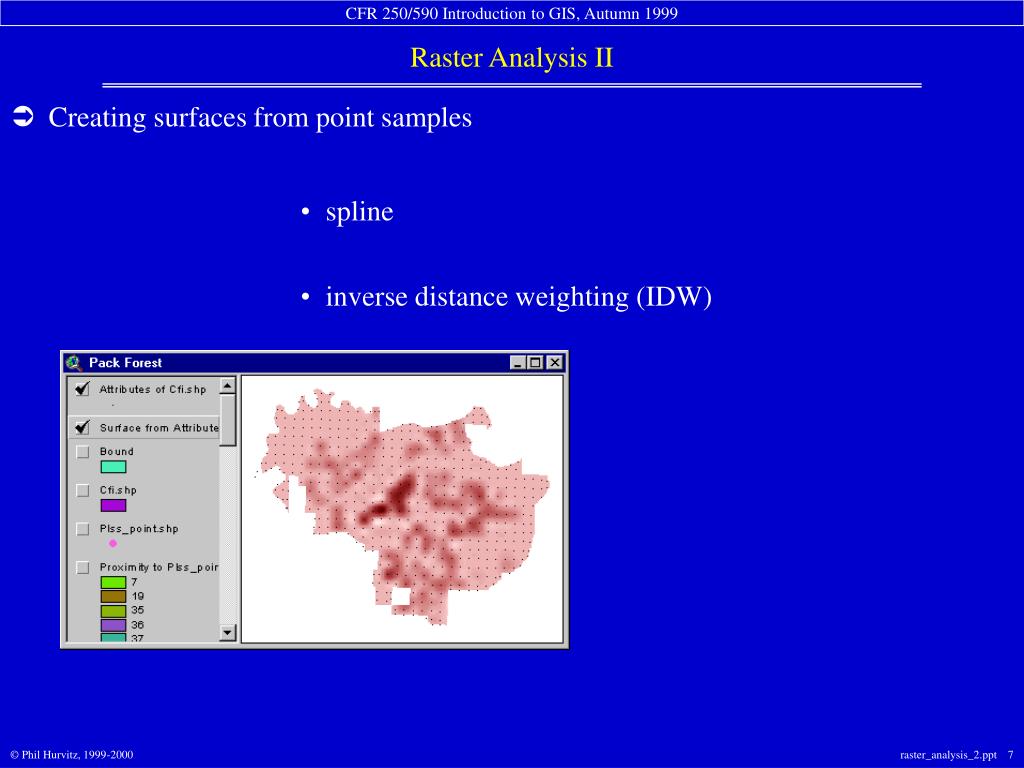 CFR 250/590 Introduction to GIS, Autumn 1999

Raster Analysis II

➲ Creating surfaces from point samples

• spline

• inverse distance weighting (IDW)

Pack Forest

Attributes of Cfi.shp

Surface from Attribute

Bound

Cfi.shp

Plss_point.shp

Proximity to Plss_poir

7

19

35

36

37

© Phil Hurvitz, 1999-2000

raster_analysis_2.ppt 7